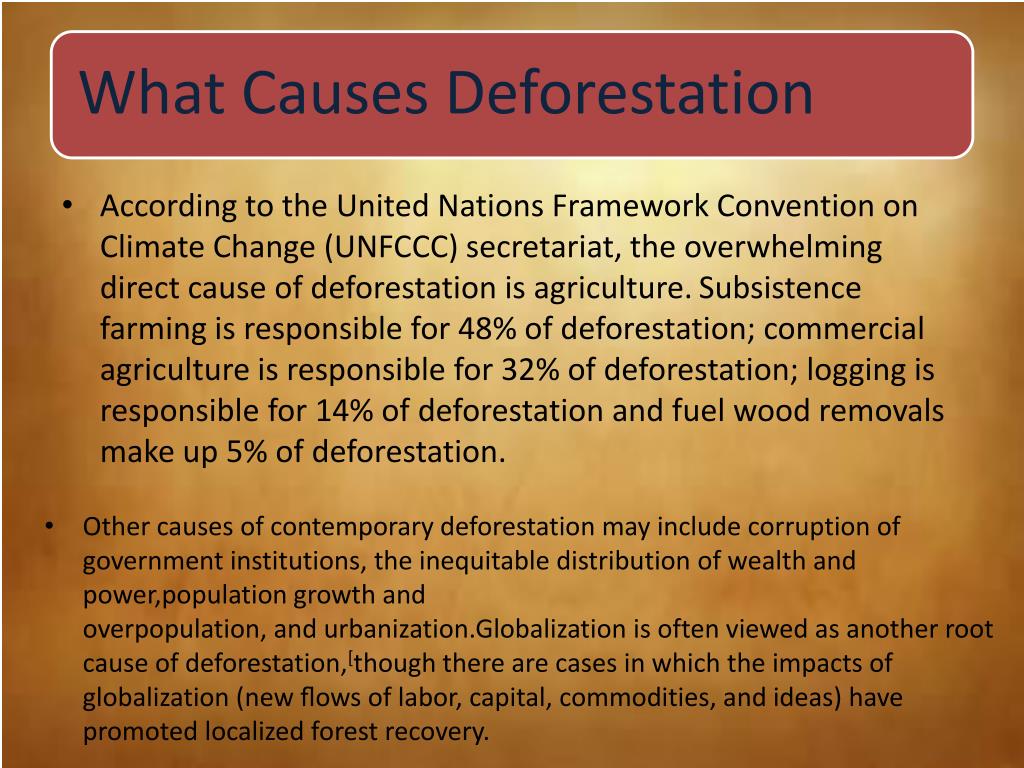 What Causes Deforestation

• According to the United Nations Framework Convention on Climate Change (UNFCCC) secretariat, the overwhelming direct cause of deforestation is agriculture. Subsistence farming is responsible for 48% of deforestation; commercial agriculture is responsible for 32% of deforestation; logging is responsible for 14% of deforestation and fuel wood removals make up 5% of deforestation.

• Other causes of contemporary deforestation may include corruption of government institutions, the inequitable distribution of wealth and power,population growth and overpopulation, and urbanization.Globalization is often viewed as another root cause of deforestation,[though there are cases in which the impacts of globalization (new flows of labor, capital, commodities, and ideas) have promoted localized forest recovery.